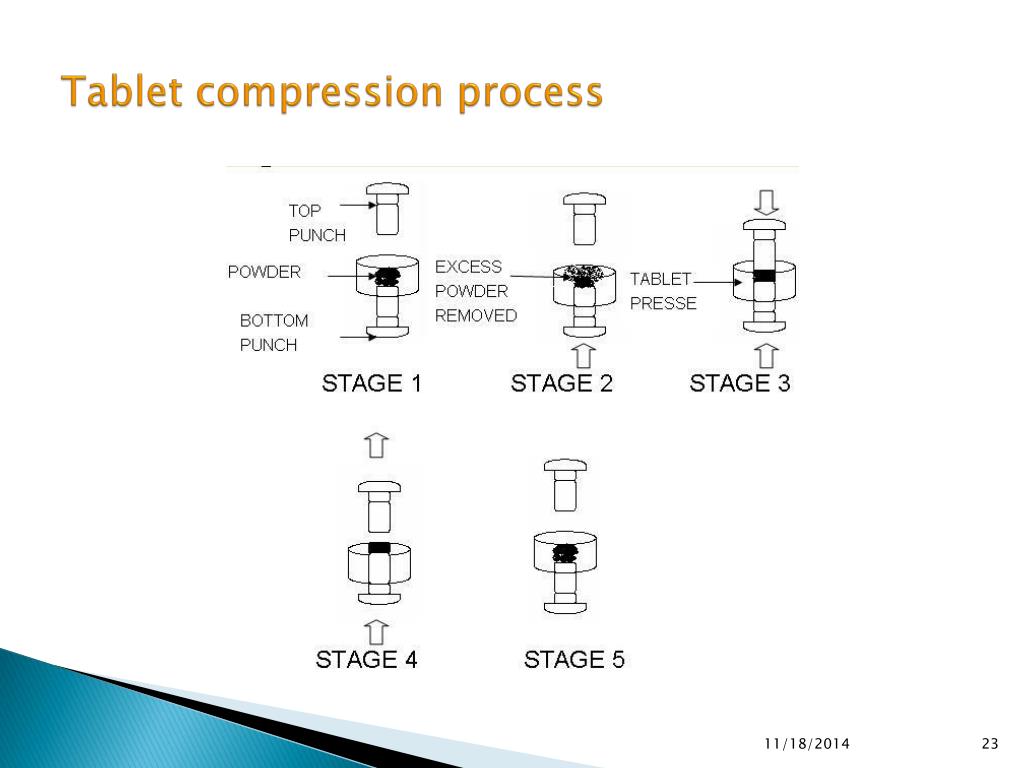 Tablet compression process

TOP PUNCH

POWDER

BOTTOM PUNCH

EXCESS POWDER REMOVED

TABLET PRESSE

STAGE 1

STAGE 2

STAGE 3

STAGE 4

STAGE 5

11/18/2014

23